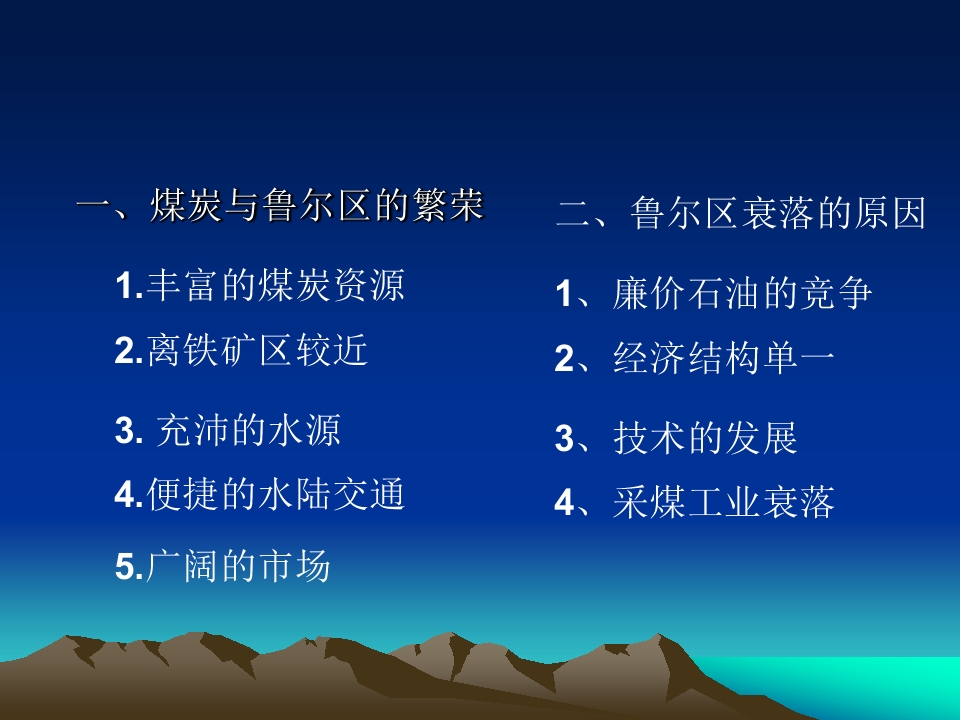 一、煤炭与鲁尔区的繁荣

1.丰富的煤炭资源

2.离铁矿区较近

3. 充沛的水源

4.便捷的水陆交通

5.广阔的市场

二、鲁尔区衰落的原因

1、廉价石油的竞争

2、经济结构单一

3、技术的发展

4、采煤工业衰落